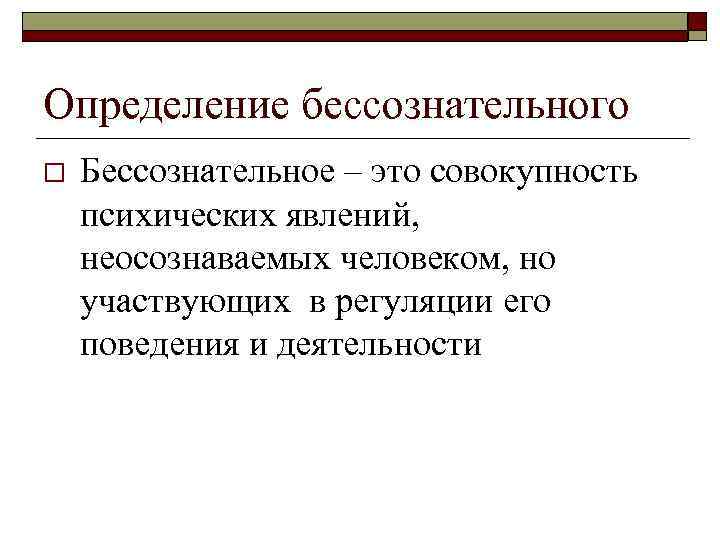 Определение бессознательного

Бессознательное – это совокупность психических явлений, неосознаваемых человеком, но участвующих в регуляции его поведения и деятельности